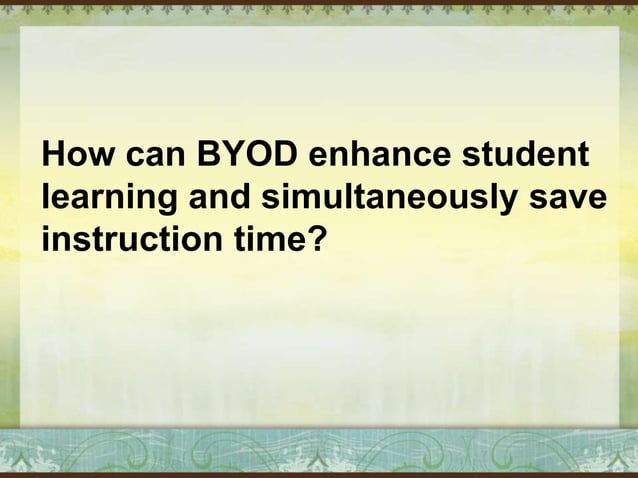 How can BYOD enhance student learning and simultaneously save instruction time?